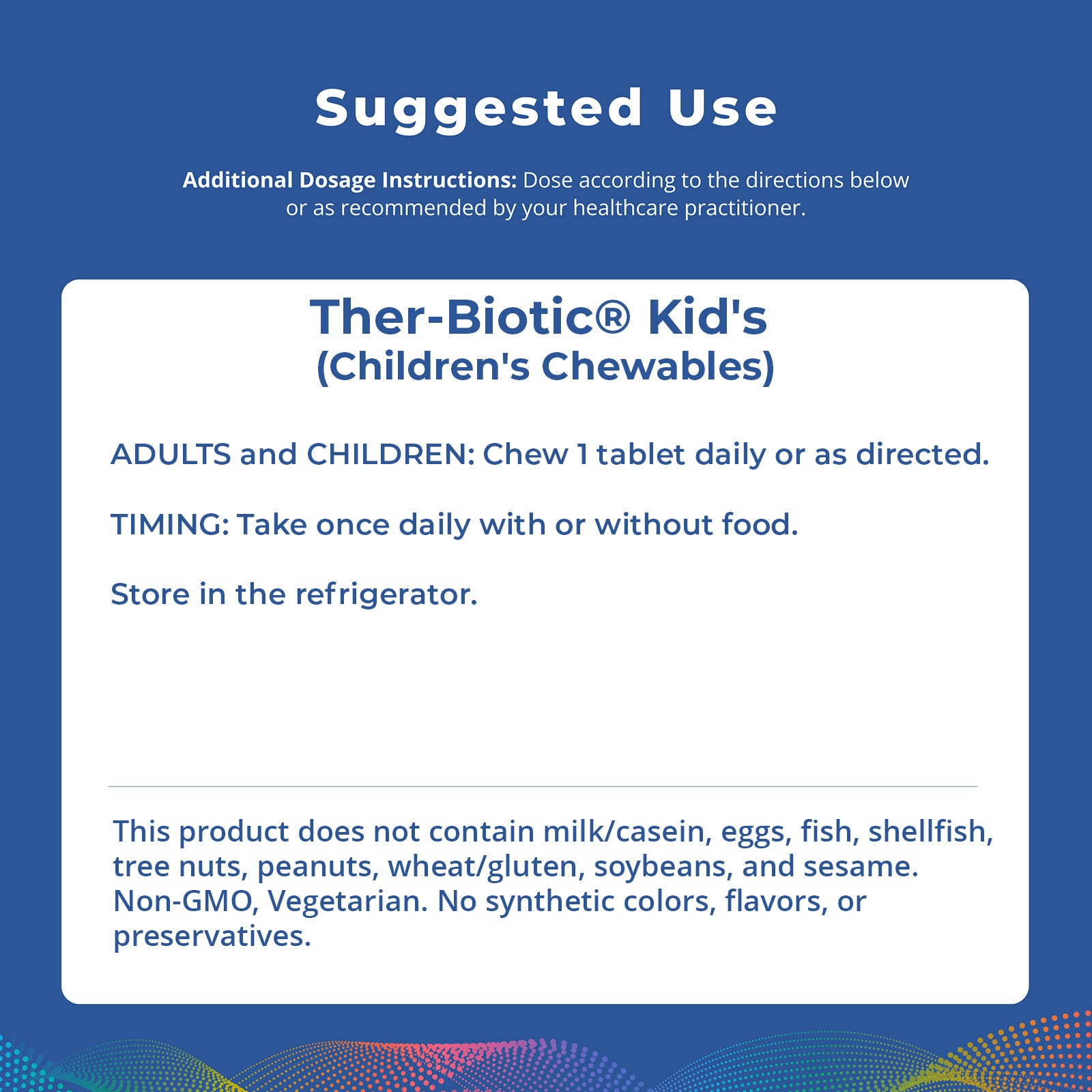 Suggested Use

Additional Dosage Instructions: Dose according to the directions below or as recommended by your healthcare practitioner.

Ther-Biotic® Kid's
(Children's Chewables)

ADULTS and CHILDREN: Chew 1 tablet daily or as directed.

TIMING: Take once daily with or without food.

Store in the refrigerator.

This product does not contain milk/casein, eggs, fish, shellfish, tree nuts, peanuts, wheat/gluten, soybeans, and sesame. Non-GMO, Vegetarian. No synthetic colors, flavors, or preservatives.